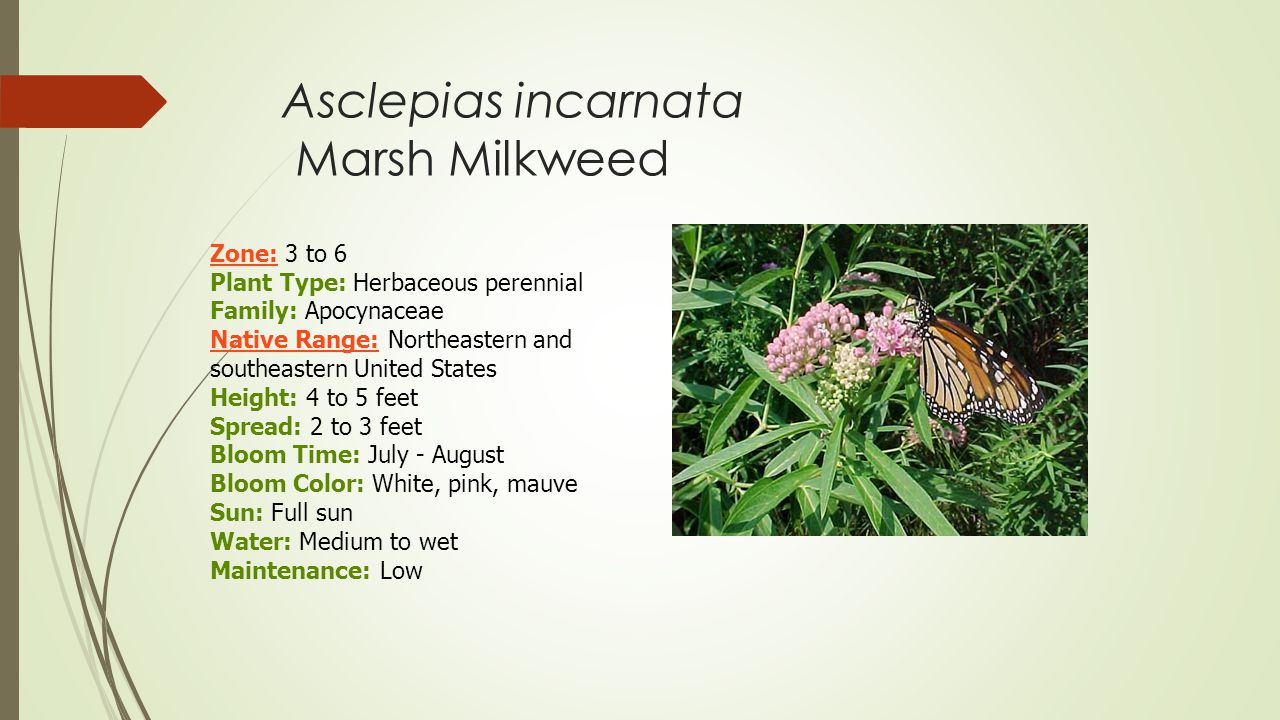 Asclepias incarnata
Marsh Milkweed

Zone: 3 to 6
Plant Type: Herbaceous perennial
Family: Apocynaceae
Native Range: Northeastern and southeastern United States
Height: 4 to 5 feet
Spread: 2 to 3 feet
Bloom Time: July - August
Bloom Color: White, pink, mauve
Sun: Full sun
Water: Medium to wet
Maintenance: Low